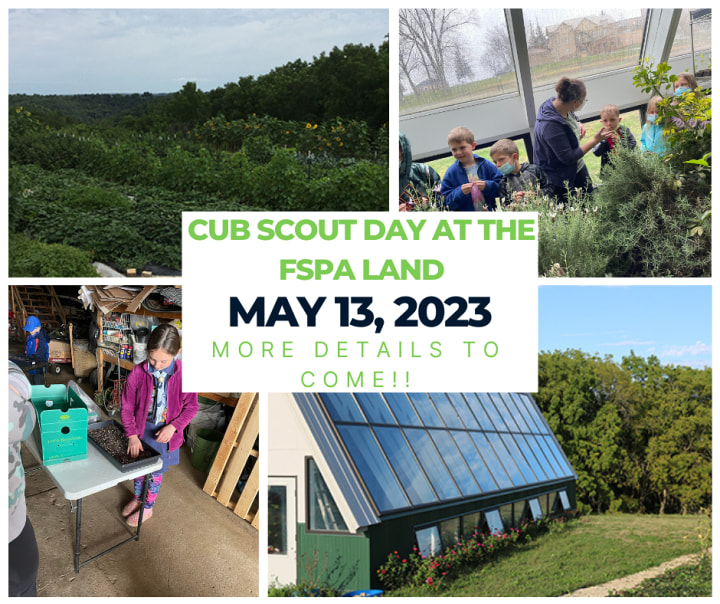 CUB SCOUT DAY AT THE FSPA LAND

MAY 13, 2023

MORE DETAILS TO COME!!